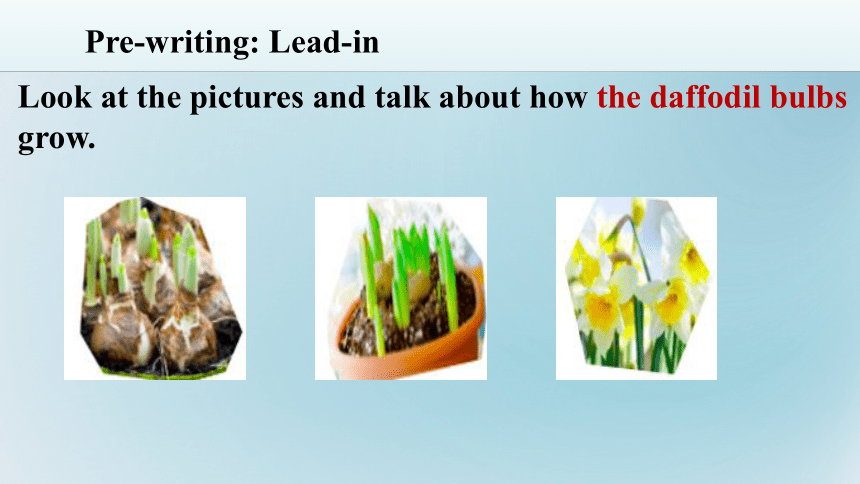 Pre-writing: Lead-in

Look at the pictures and talk about how the daffodil bulbs grow.